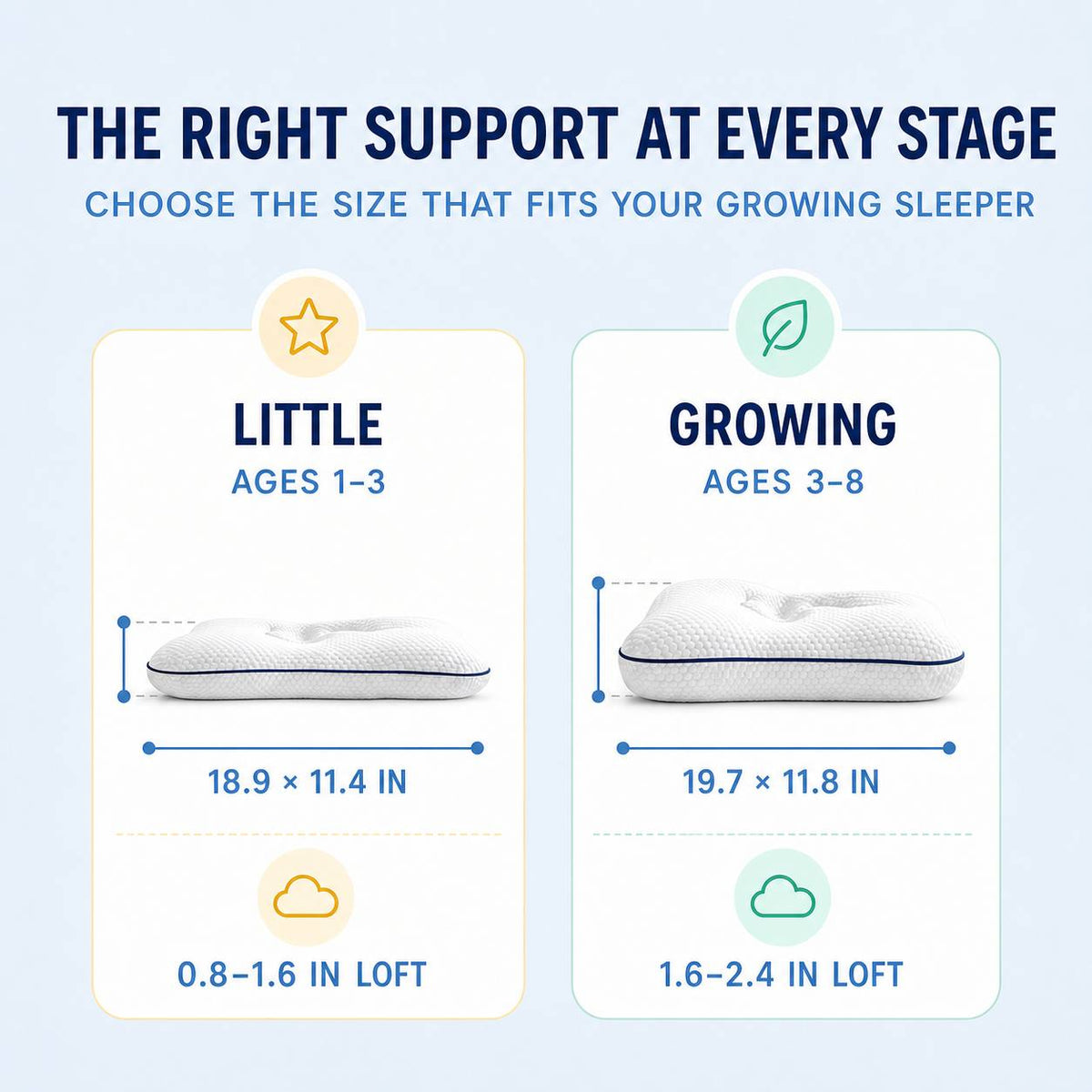 THE RIGHT SUPPORT AT EVERY STAGE
CHOOSE THE SIZE THAT FITS YOUR GROWING SLEEPER

LITTLE
AGES 1–3

18.9 × 11.4 IN

0.8–1.6 IN LOFT

GROWING
AGES 3–8

19.7 × 11.8 IN

1.6–2.4 IN LOFT